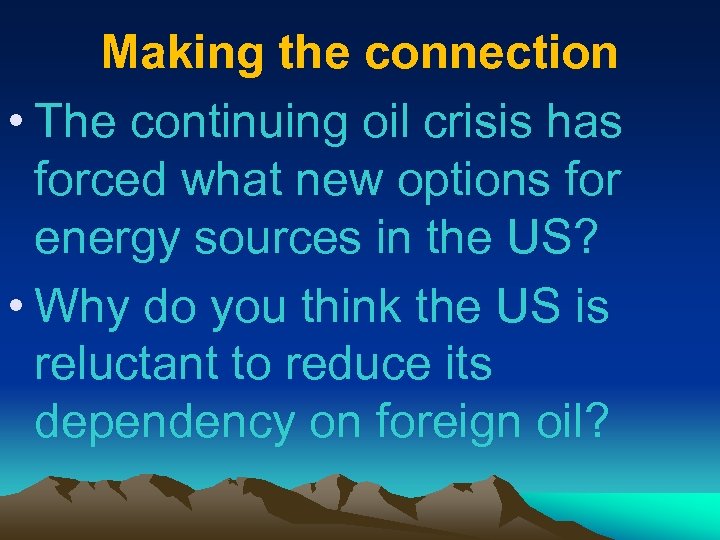 Making the connection

• The continuing oil crisis has forced what new options for energy sources in the US?

• Why do you think the US is reluctant to reduce its dependency on foreign oil?